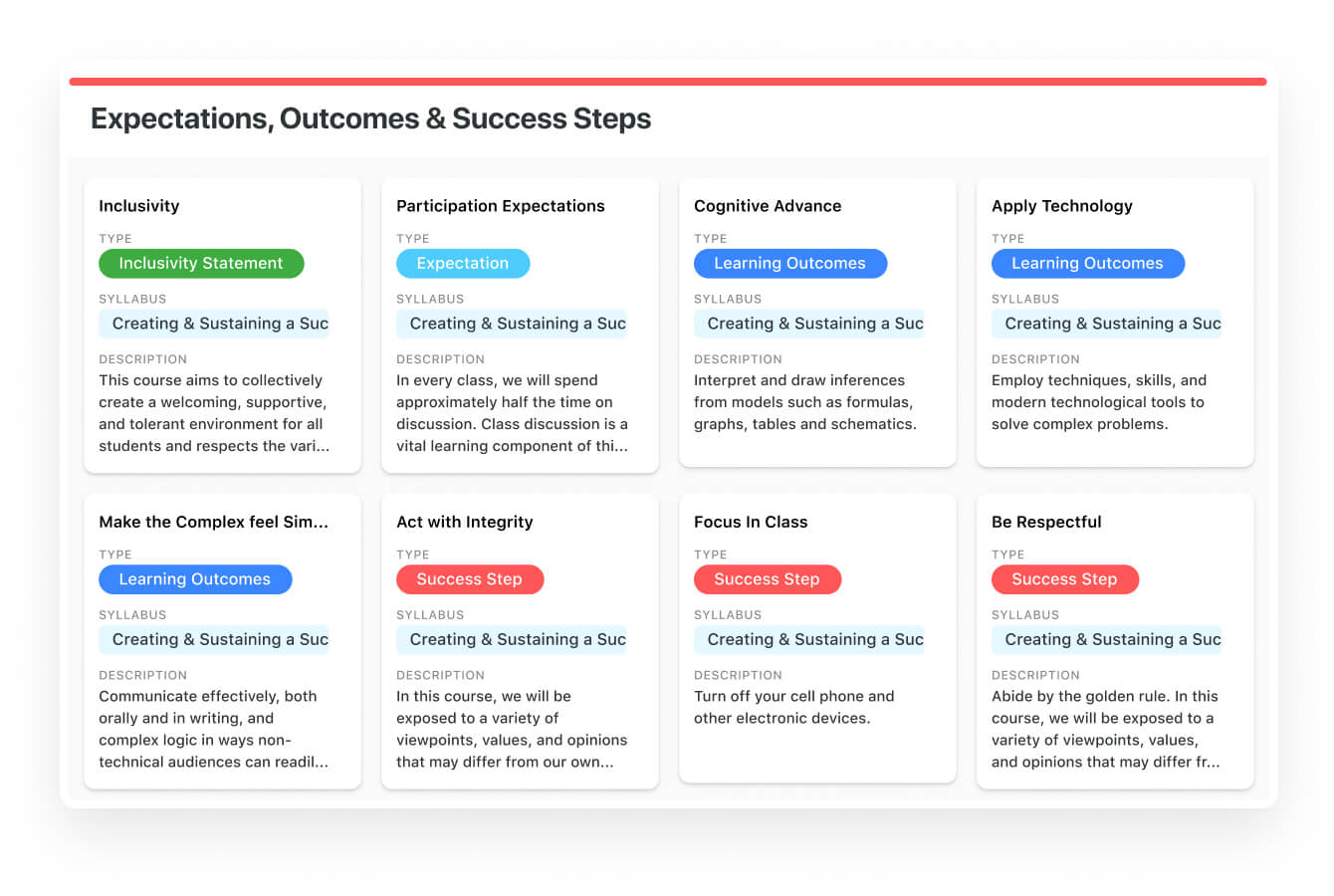 Expectations, Outcomes & Success Steps

Inclusivity
TYPE
Inclusivity Statement
SYLLABUS
Creating & Sustaining a Suc
DESCRIPTION
This course aims to collectively create a welcoming, supportive, and tolerant environment for all students and respects the vari...

Participation Expectations
TYPE
Expectation
SYLLABUS
Creating & Sustaining a Suc
DESCRIPTION
In every class, we will spend approximately half the time on discussion. Class discussion is a vital learning component of thi...

Cognitive Advance
TYPE
Learning Outcomes
SYLLABUS
Creating & Sustaining a Suc
DESCRIPTION
Interpret and draw inferences from models such as formulas, graphs, tables and schematics.

Apply Technology
TYPE
Learning Outcomes
SYLLABUS
Creating & Sustaining a Suc
DESCRIPTION
Employ techniques, skills, and modern technological tools to solve complex problems.

Make the Complex feel Sim...
TYPE
Learning Outcomes
SYLLABUS
Creating & Sustaining a Suc
DESCRIPTION
Communicate effectively, both orally and in writing, and complex logic in ways non-technical audiences can readil...

Act with Integrity
TYPE
Success Step
SYLLABUS
Creating & Sustaining a Suc
DESCRIPTION
In this course, we will be exposed to a variety of viewpoints, values, and opinions that may differ from our own...

Focus In Class
TYPE
Success Step
SYLLABUS
Creating & Sustaining a Suc
DESCRIPTION
Turn off your cell phone and other electronic devices.

Be Respectful
TYPE
Success Step
SYLLABUS
Creating & Sustaining a Suc
DESCRIPTION
Abide by the golden rule. In this course, we will be exposed to a variety of viewpoints, values, and opinions that may differ fr...